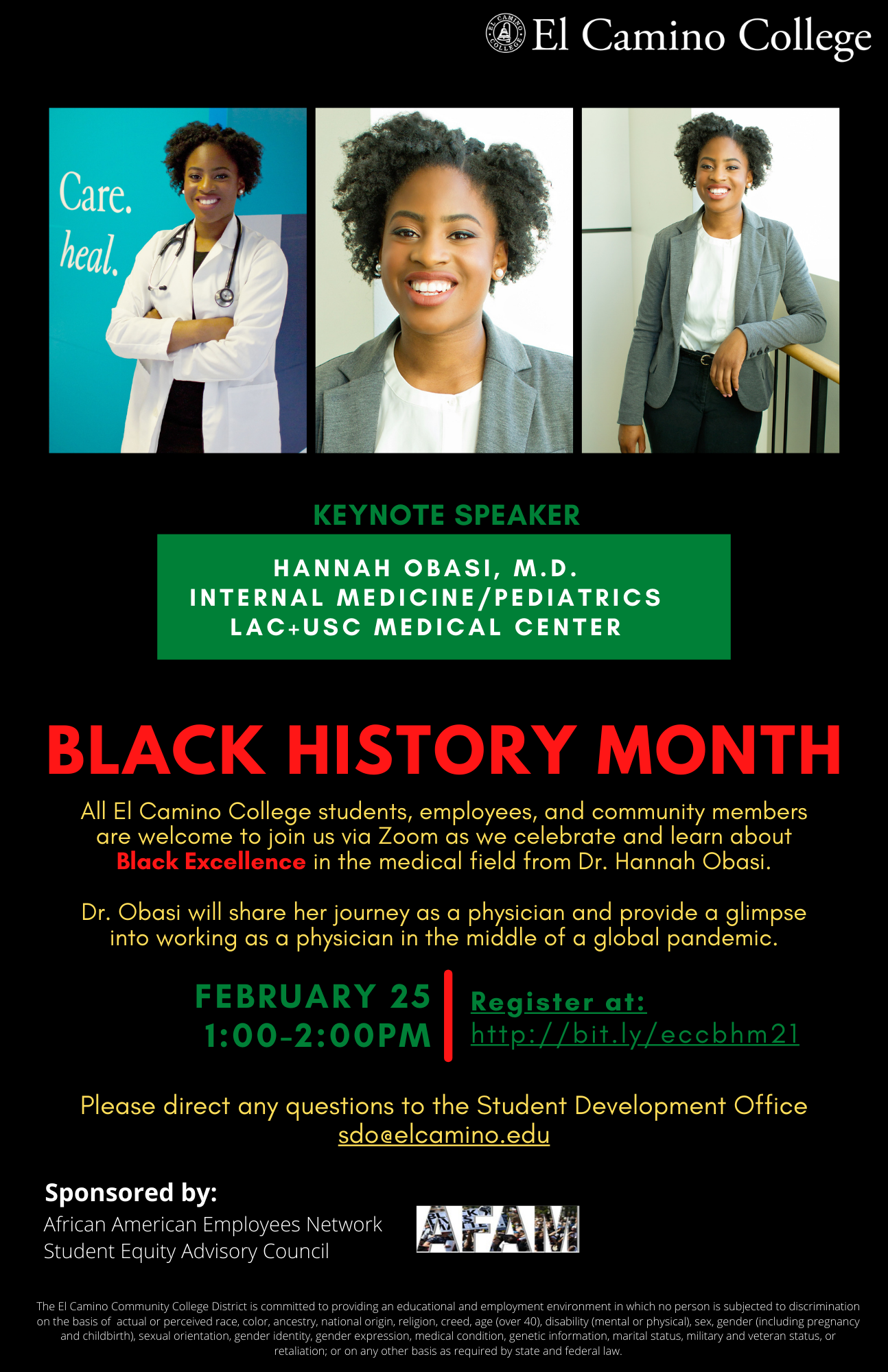 EL CAMINO COLLEGE El Camino College

Care.
heal.

KEYNOTE SPEAKER

HANNAH OBASI, M.D.
INTERNAL MEDICINE/PEDIATRICS
LAC+USC MEDICAL CENTER

BLACK HISTORY MONTH

All El Camino College students, employees, and community members are welcome to join us via Zoom as we celebrate and learn about Black Excellence in the medical field from Dr. Hannah Obasi.

Dr. Obasi will share her journey as a physician and provide a glimpse into working as a physician in the middle of a global pandemic.

FEBRUARY 25
1:00-2:00PM

Register at:
http://bit.ly/eccbhm21

Please direct any questions to the Student Development Office
sdo@elcamino.edu

Sponsored by:
African American Employees Network
Student Equity Advisory Council

AFAM

The El Camino Community College District is committed to providing an educational and employment environment in which no person is subjected to discrimination on the basis of actual or perceived race, color, ancestry, national origin, religion, creed, age (over 40), disability (mental or physical), sex, gender (including pregnancy and childbirth), sexual orientation, gender identity, gender expression, medical condition, genetic information, marital status, military and veteran status, or retaliation; or on any other basis as required by state and federal law.